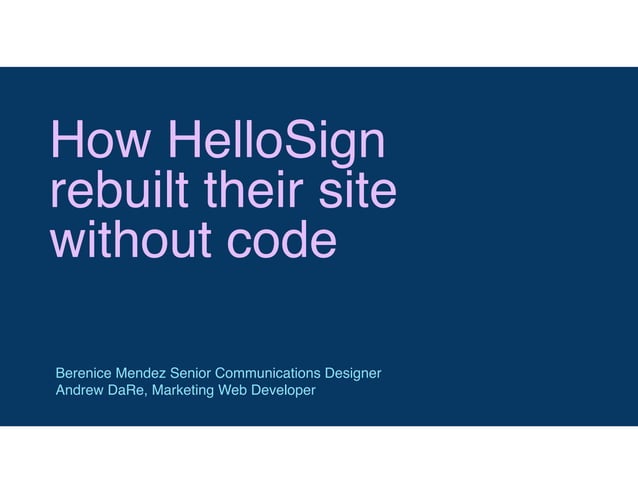 How HelloSign rebuilt their site without code

Berenice Mendez Senior Communications Designer
Andrew DaRe, Marketing Web Developer